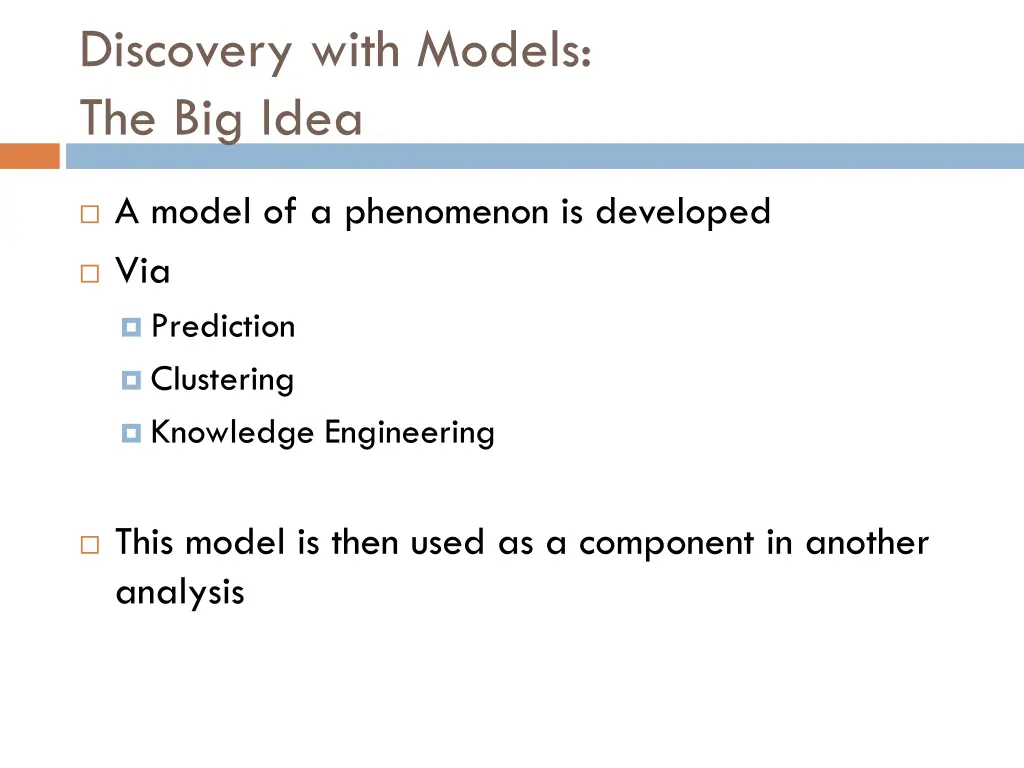 Discovery with Models:
The Big Idea

A model of a phenomenon is developed

Via

Prediction

Clustering

Knowledge Engineering

This model is then used as a component in another analysis